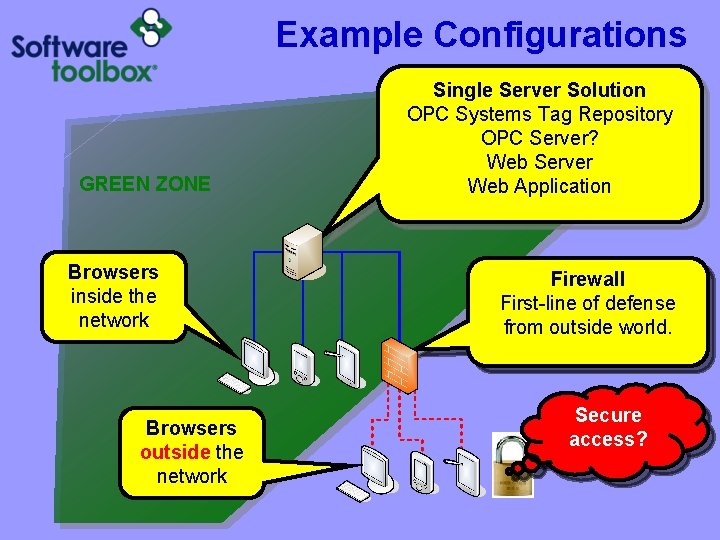 Software toolbox®

Example Configurations

Single Server Solution
OPC Systems Tag Repository
OPC Server?
Web Server
Web Application

GREEN ZONE

Browsers inside the network

Firewall
First-line of defense from outside world.

Browsers outside the network

Secure access?